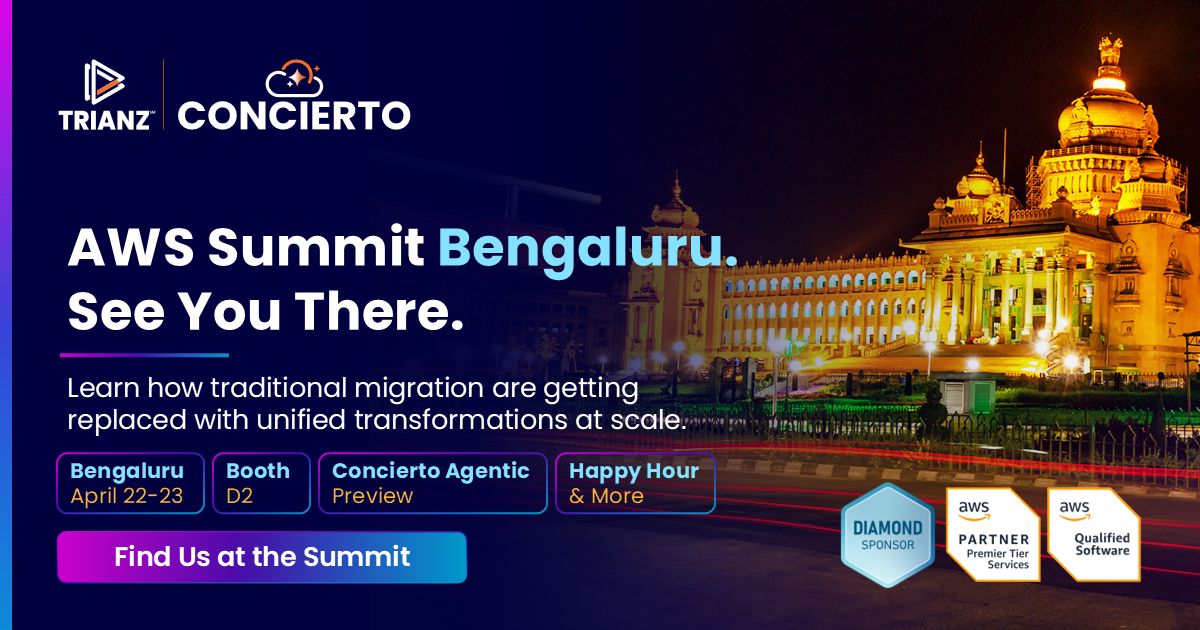 TRIANZ™ CONCIERTO

AWS Summit Bengaluru. See You There.

Learn how traditional migration are getting replaced with unified transformations at scale.

Bengaluru April 22-23

Booth D2

Concierto Agentic Preview

Happy Hour & More

Find Us at the Summit

DIAMOND SPONSOR

aws PARTNER Premier Tier Services

aws Qualified Software